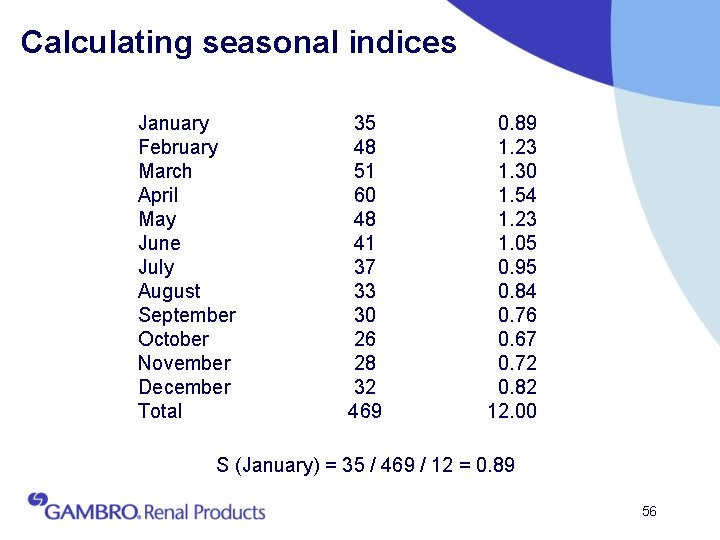 Calculating seasonal indices

| | | |
|---|---|---|
| January | 35 | 0.89 |
| February | 48 | 1.23 |
| March | 51 | 1.30 |
| April | 60 | 1.54 |
| May | 48 | 1.23 |
| June | 41 | 1.05 |
| July | 37 | 0.95 |
| August | 33 | 0.84 |
| September | 30 | 0.76 |
| October | 26 | 0.67 |
| November | 28 | 0.72 |
| December | 32 | 0.82 |
| Total | 469 | 12.00 |

S (January) = 35 / 469 / 12 = 0.89

GAMBRO. Renal Products

56